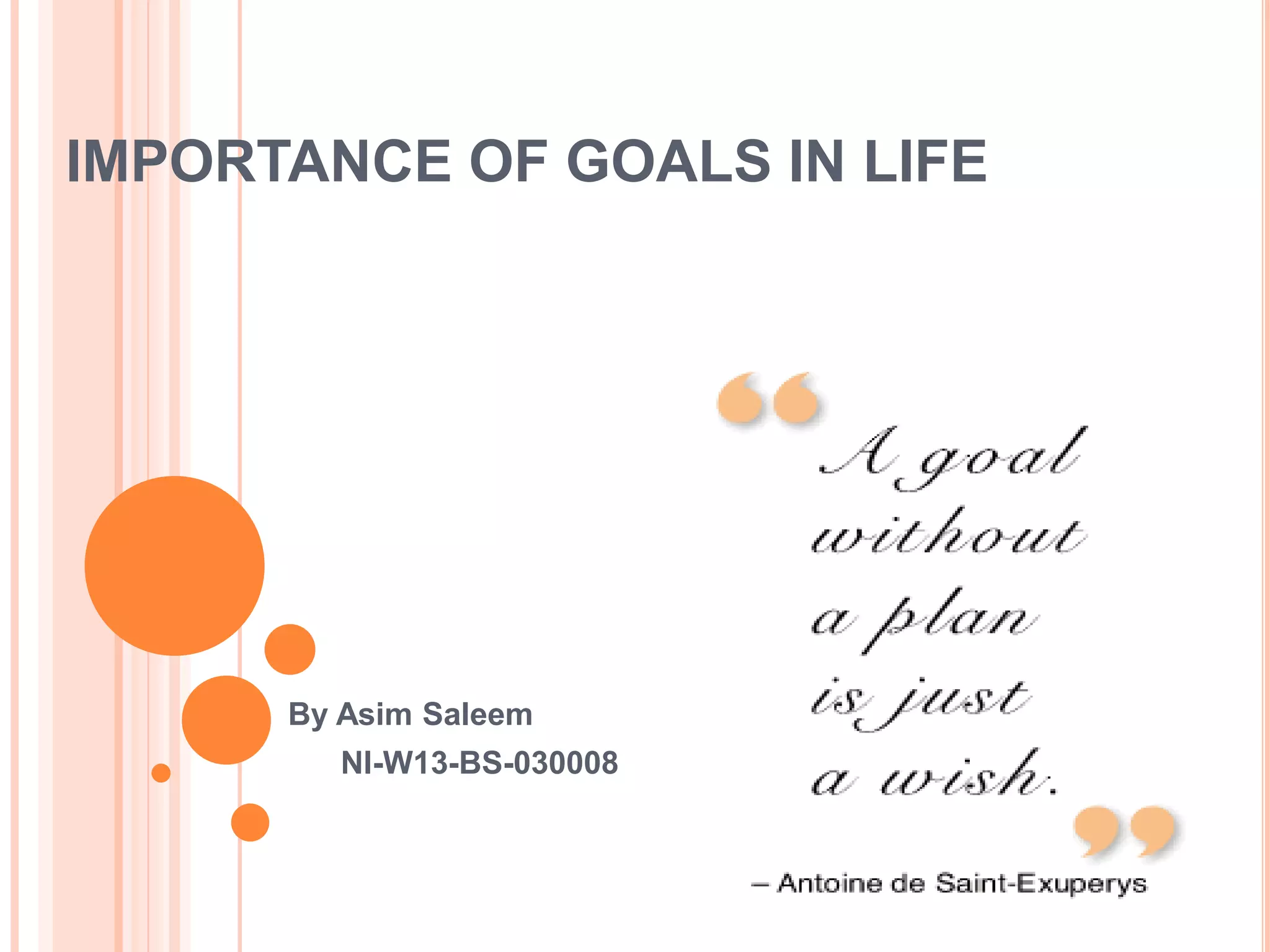 IMPORTANCE OF GOALS IN LIFE

By Asim Saleem
NI-W13-BS-030008

“A goal without a plan is just a wish.”

– Antoine de Saint-Exuperys